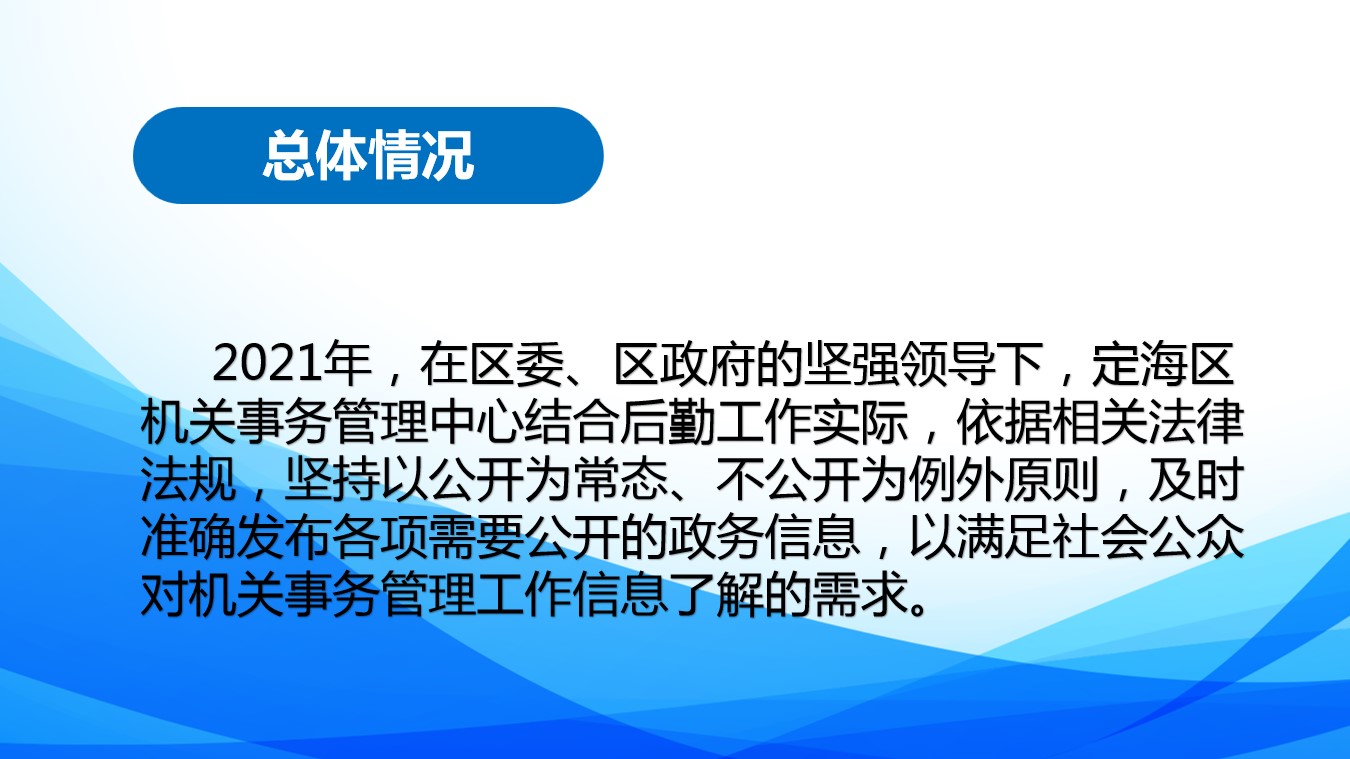 总体情况

2021年，在区委、区政府的坚强领导下，定海区机关事务管理中心结合后勤工作实际，依据相关法律法规，坚持以公开为常态、不公开为例外原则，及时准确发布各项需要公开的政务信息，以满足社会公众对机关事务管理工作信息了解的需求。